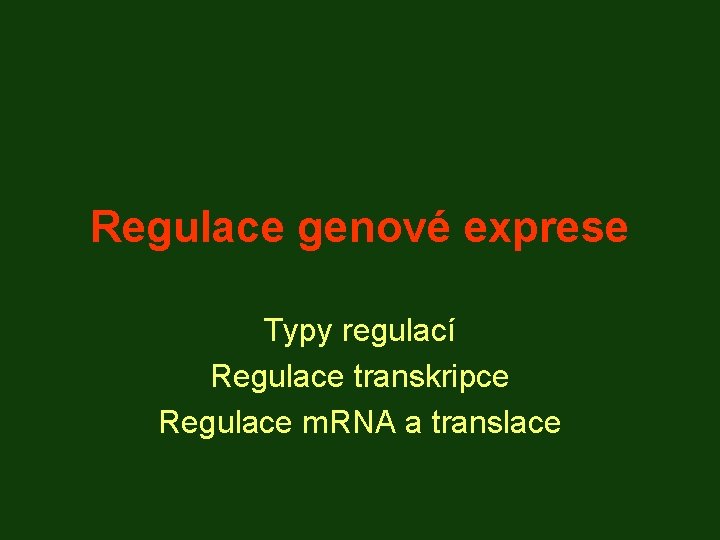 Regulace genové exprese

Typy regulací
Regulace transkripce
Regulace mRNA a translace